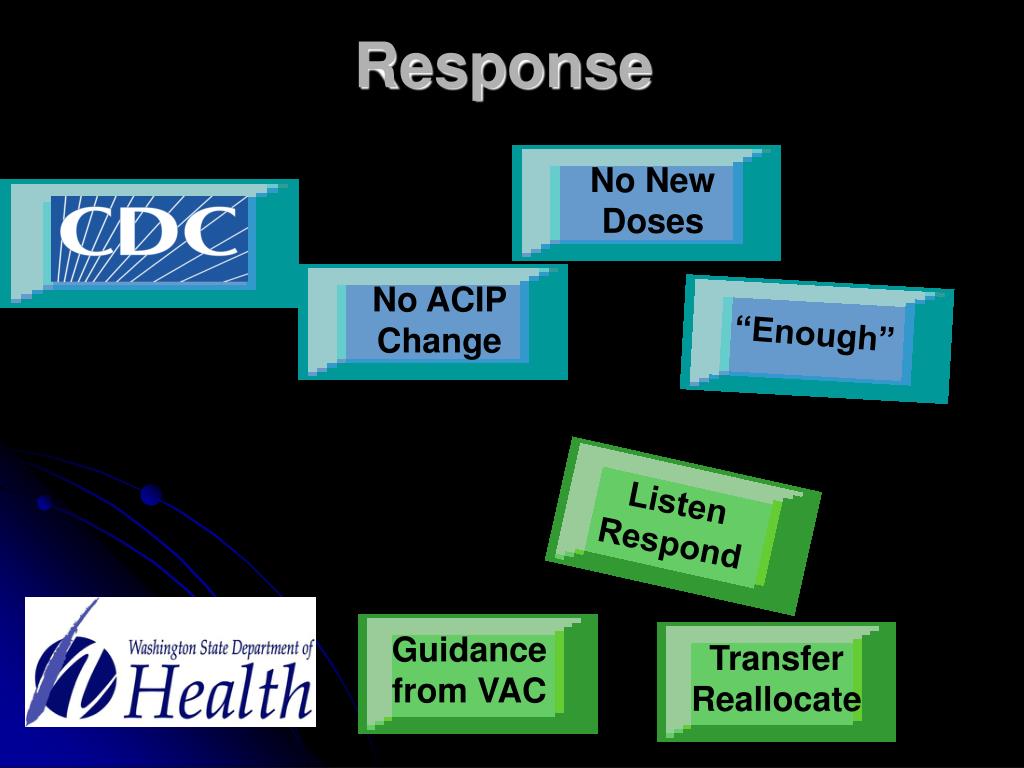 Response

CDC

No New Doses

No ACIP Change

“Enough”

Listen Respond

Washington State Department of Health

Guidance from VAC

Transfer Reallocate